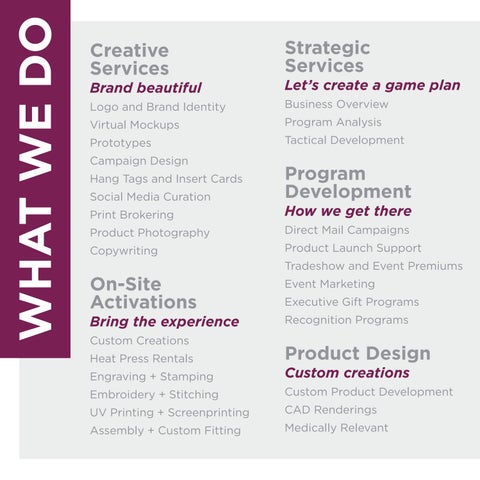 WHAT WE DO

Creative Services
Brand beautiful
Logo and Brand Identity
Virtual Mockups
Prototypes
Campaign Design
Hang Tags and Insert Cards
Social Media Curation
Print Brokering
Product Photography
Copywriting

On-Site Activations
Bring the experience
Custom Creations
Heat Press Rentals
Engraving + Stamping
Embroidery + Stitching
UV Printing + Screenprinting
Assembly + Custom Fitting

Strategic Services
Let's create a game plan
Business Overview
Program Analysis
Tactical Development

Program Development
How we get there
Direct Mail Campaigns
Product Launch Support
Tradeshow and Event Premiums
Event Marketing
Executive Gift Programs
Recognition Programs

Product Design
Custom creations
Custom Product Development
CAD Renderings
Medically Relevant